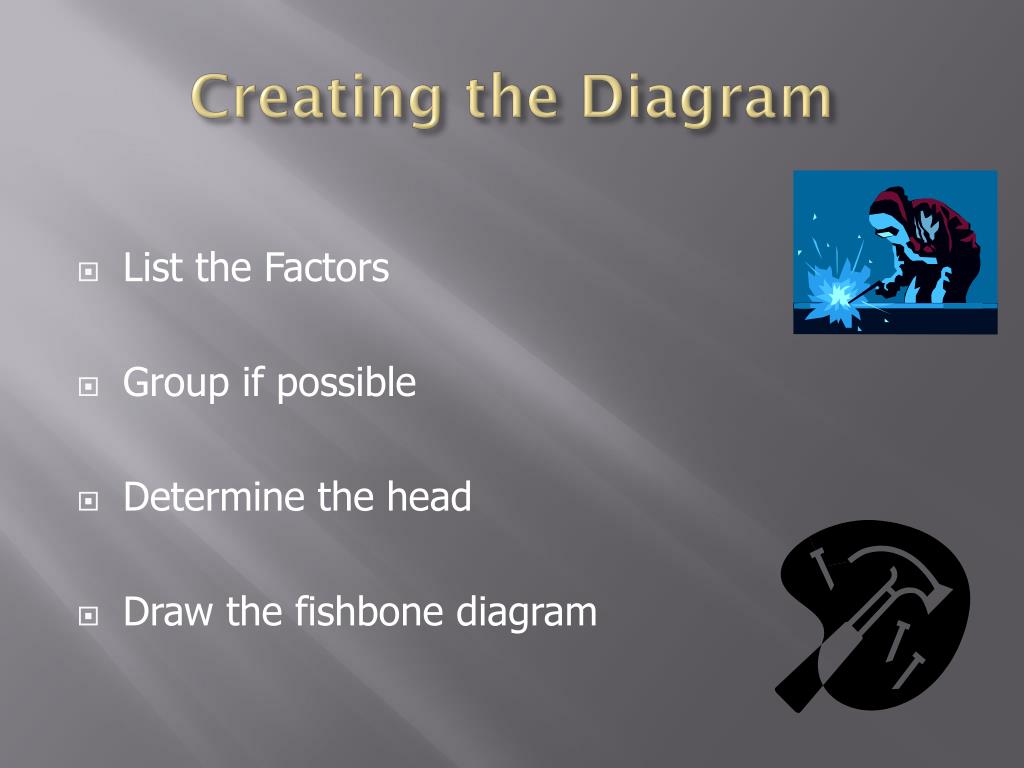 Creating the Diagram

List the Factors

Group if possible

Determine the head

Draw the fishbone diagram